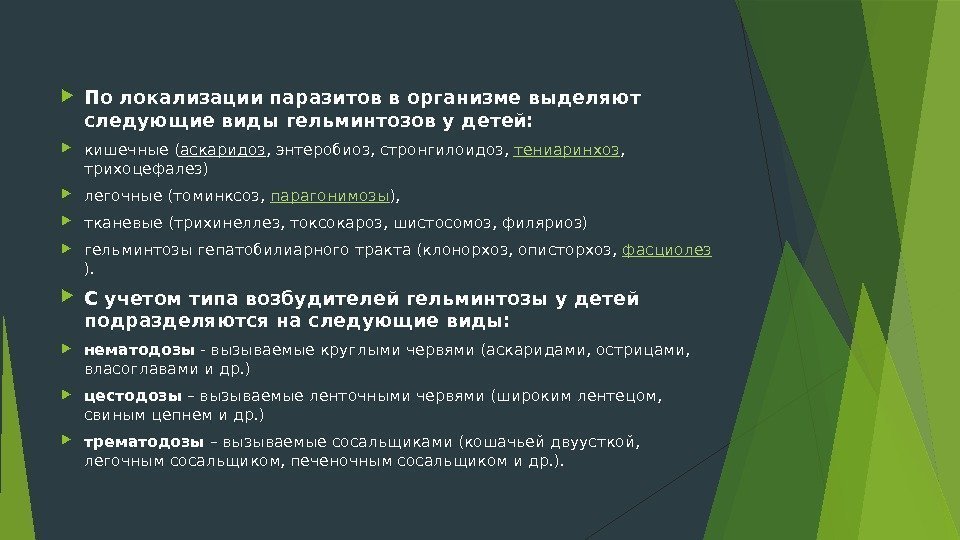 По локализации паразитов в организме выделяют следующие виды гельминтозов у детей:

кишечные (аскаридоз, энтеробиоз, стронгилоидоз, тениаринхоз, трихоцефалез)

легочные (томинксоз, парагонимозы),

тканевые (трихинеллез, токсокароз, шистосомоз, филяриоз)

гельминтозы гепатобилиарного тракта (клонорхоз, описторхоз, фасциолез ).

С учетом типа возбудителей гельминтозы у детей подразделяются на следующие виды:

нематодозы - вызываемые круглыми червями (аскаридами, острицами, власоглавами и др.)

цестодозы – вызываемые ленточными червями (широким лентецом, свиным цепнем и др.)

трематодозы – вызываемые сосальщиками (кошачьей двуусткой, легочным сосальщиком, печеночным сосальщиком и др.).